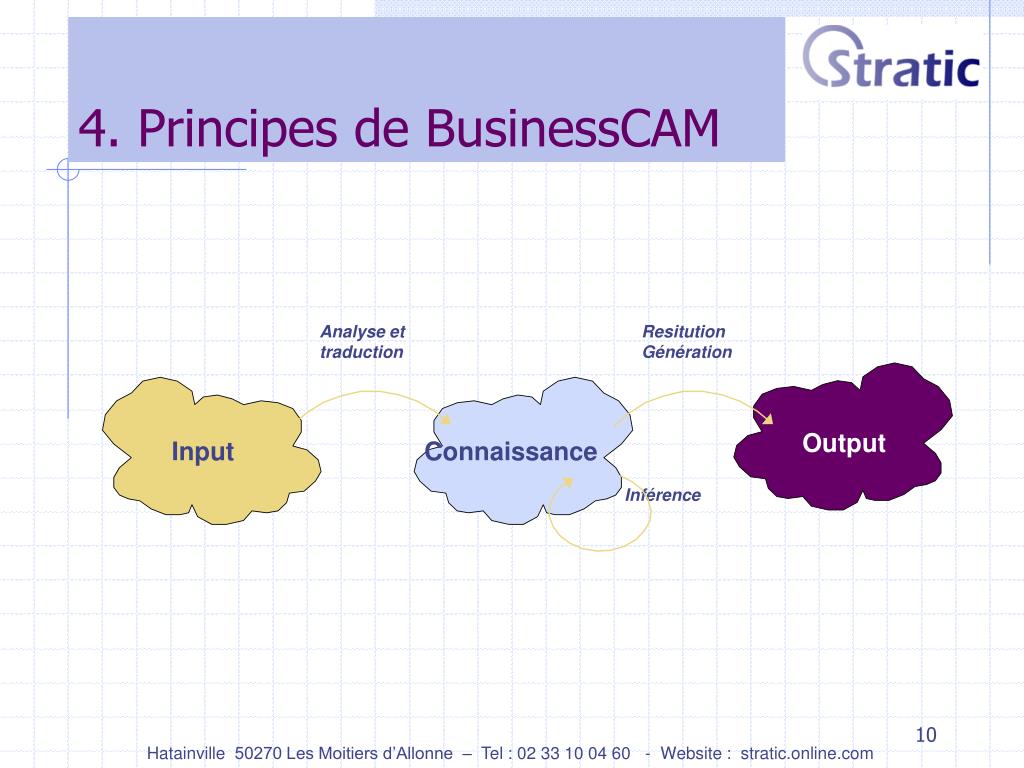 Stratic

4. Principes de BusinessCAM

Analyse et traduction

Resitution Génération

Input

Connaissance

Output

Inférence

10

Hatainville 50270 Les Moitiers d'Allonne – Tel : 02 33 10 04 60 - Website : stratic.online.com